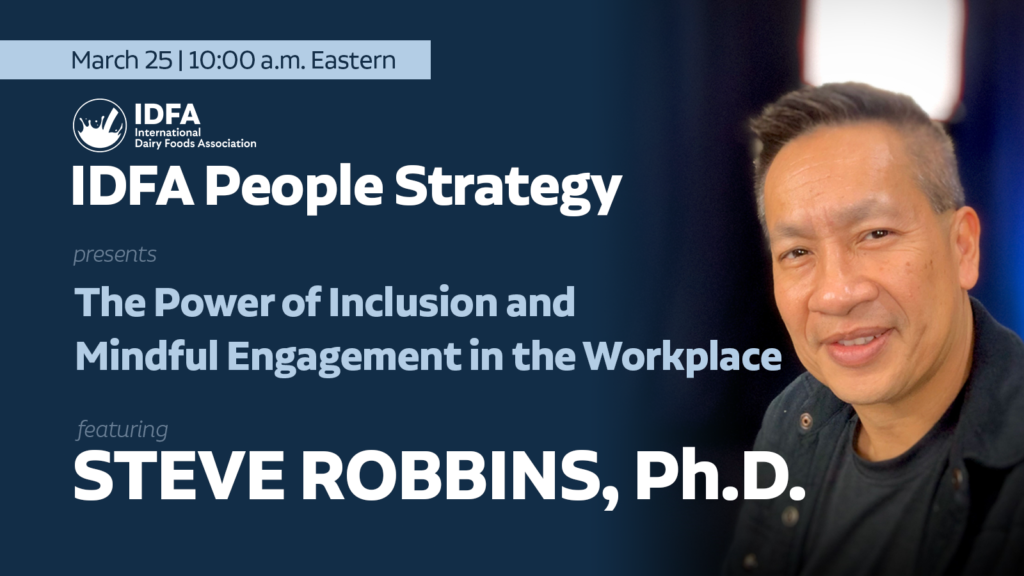 March 25 | 10:00 a.m. Eastern

IDFA
International Dairy Foods Association

IDFA People Strategy

presents

The Power of Inclusion and Mindful Engagement in the Workplace

featuring

STEVE ROBBINS, Ph.D.